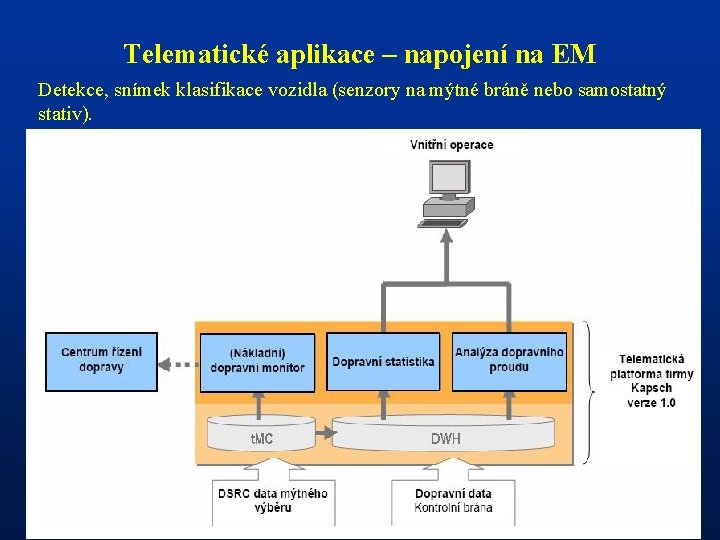 Telematické aplikace – napojení na EM

Detekce, snímek klasifikace vozidla (senzory na mýtné bráně nebo samostatný stativ).

Vnitřní operace

Centrum řízení dopravy

(Nákladní) dopravní monitor

Dopravní statistika

Analýza dopravního proudu

Telematická platforma firmy Kapsch verze 1.0

tMC

DWH

DSRC data mýtného výběru

Dopravní data Kontrolní brána